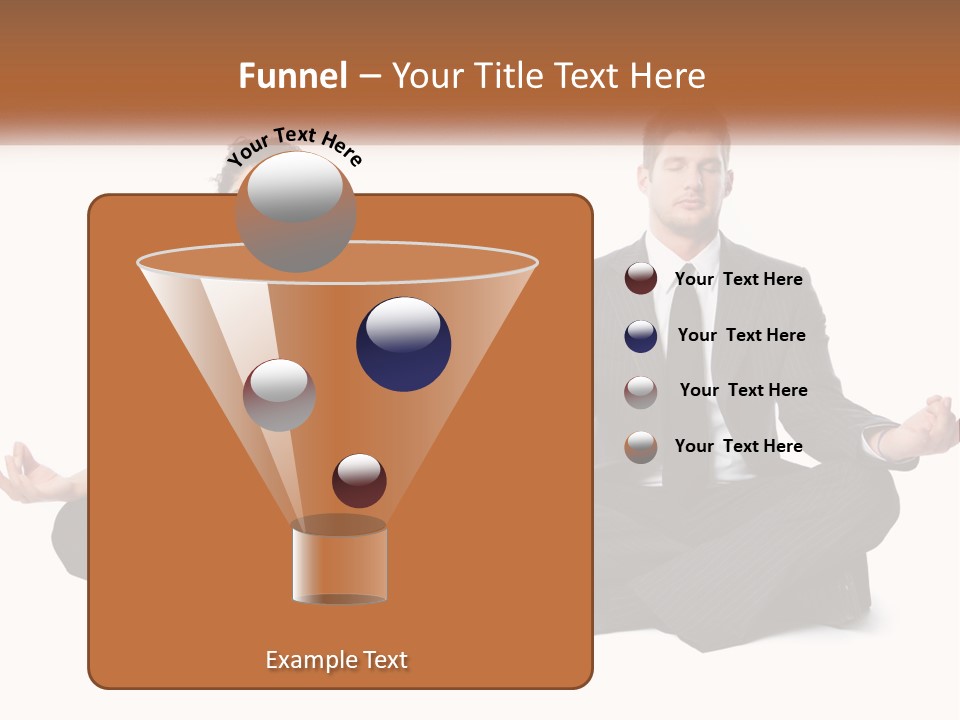 Funnel – Your Title Text Here

Your Text Here

Your Text Here

Your Text Here

Your Text Here

Your Text Here

Example Text